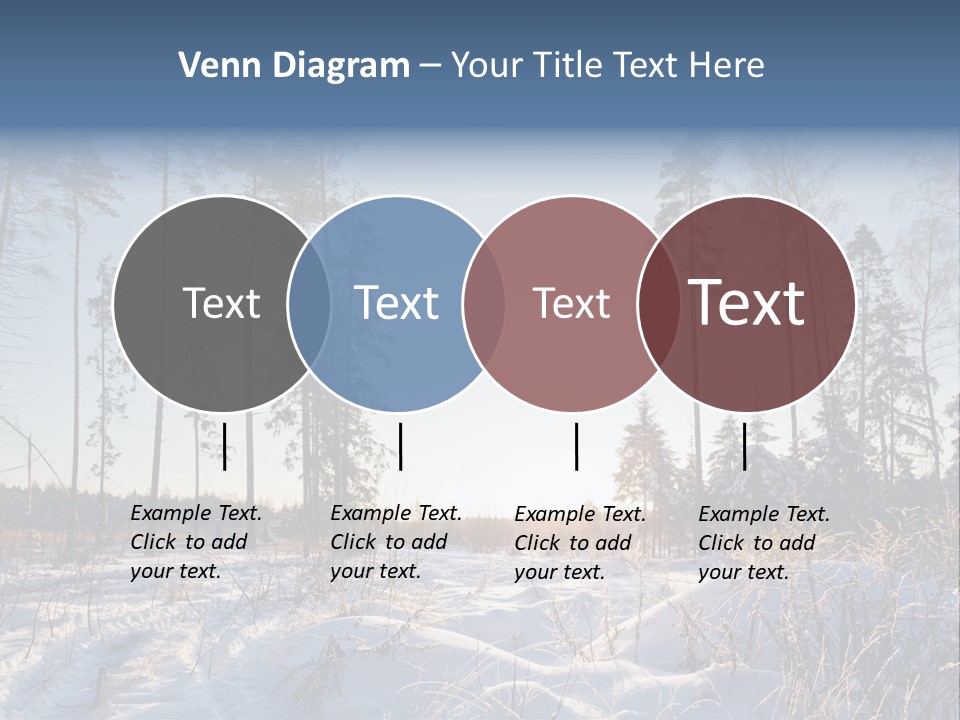 Venn Diagram – Your Title Text Here

Text

Text

Text

Text

Example Text. Click to add your text.

Example Text. Click to add your text.

Example Text. Click to add your text.

Example Text. Click to add your text.